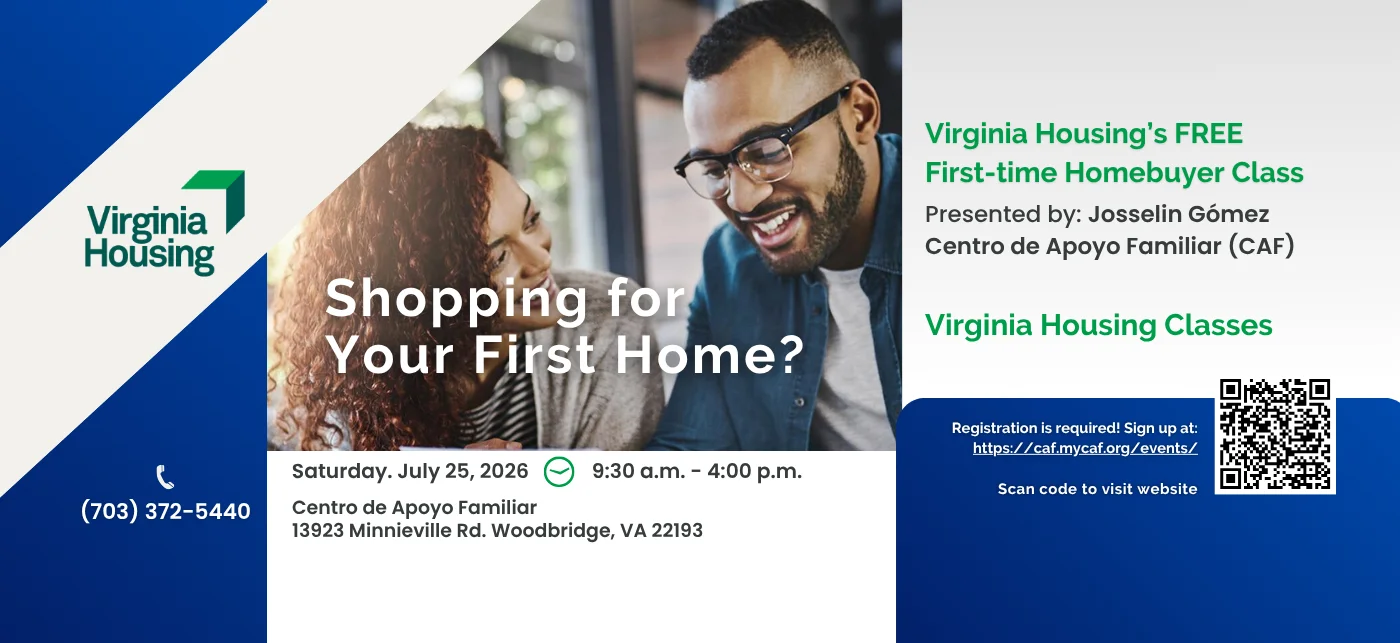 Virginia Housing

(703) 372-5440

Shopping for Your First Home?

Saturday. July 25, 2026 9:30 a.m. - 4:00 p.m.

Centro de Apoyo Familiar
13923 Minnieville Rd. Woodbridge, VA 22193

Virginia Housing's FREE First-time Homebuyer Class

Presented by: Josselin Gómez
Centro de Apoyo Familiar (CAF)

Virginia Housing Classes

Registration is required! Sign up at:
https://caf.mycaf.org/events/

Scan code to visit website